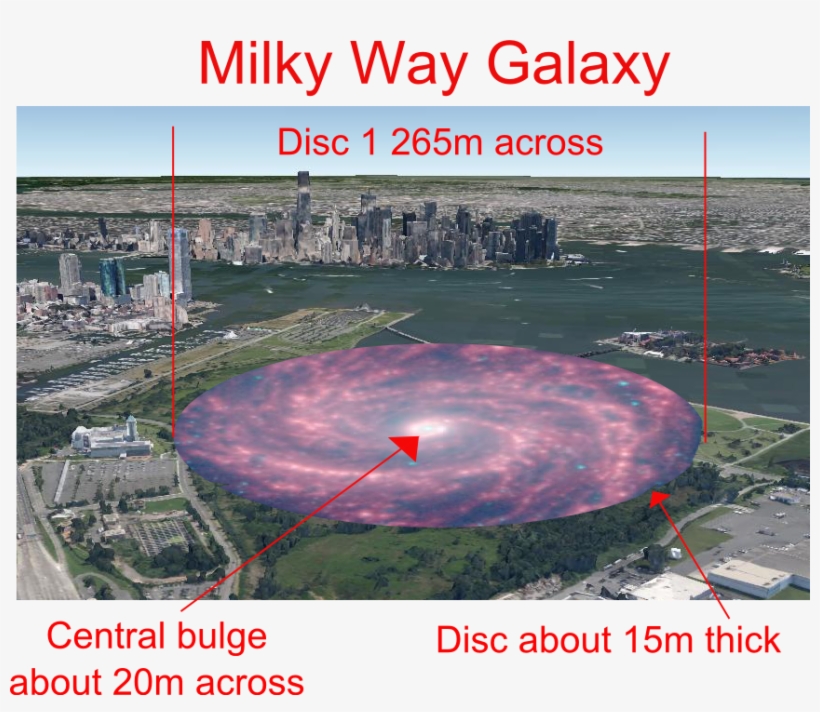 Milky Way Galaxy

Disc 1 265m across

Central bulge about 20m across

Disc about 15m thick